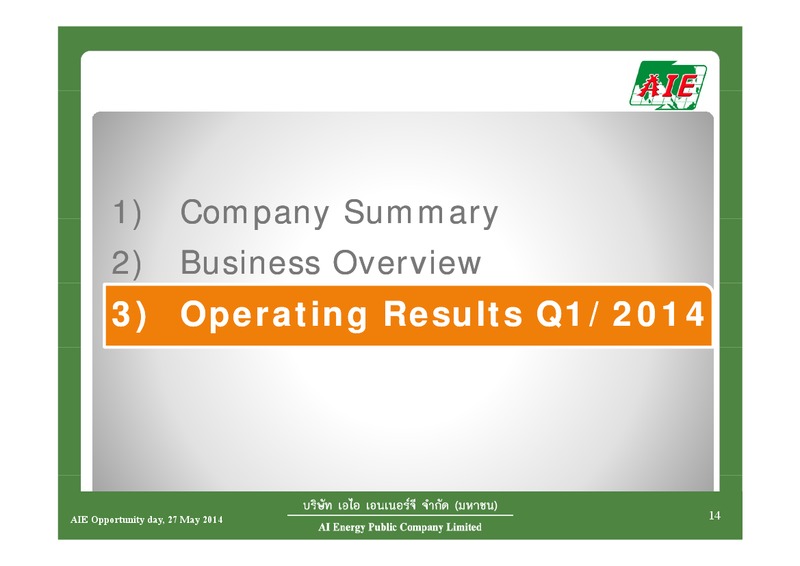 AIE

1) Company Summary

2) Business Overview

3) Operating Results Q1/2014

AIE Opportunity day, 27 May 2014

บริษัท เอไอ เอนเนอร์จี จำกัด (มหาชน)

AI Energy Public Company Limited

14